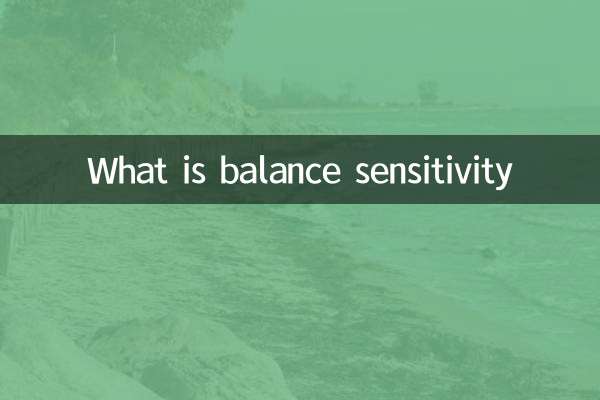 What is balance sensitivity